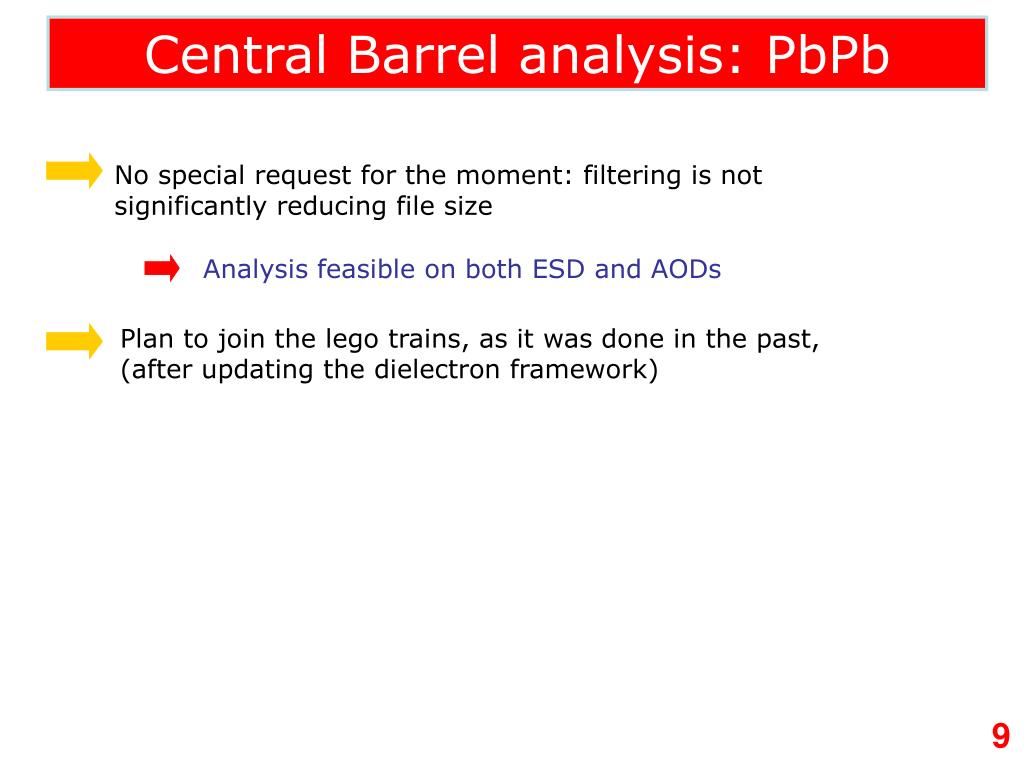 Central Barrel analysis: PbPb

No special request for the moment: filtering is not significantly reducing file size

Analysis feasible on both ESD and AODs

Plan to join the lego trains, as it was done in the past, (after updating the dielectron framework)

9